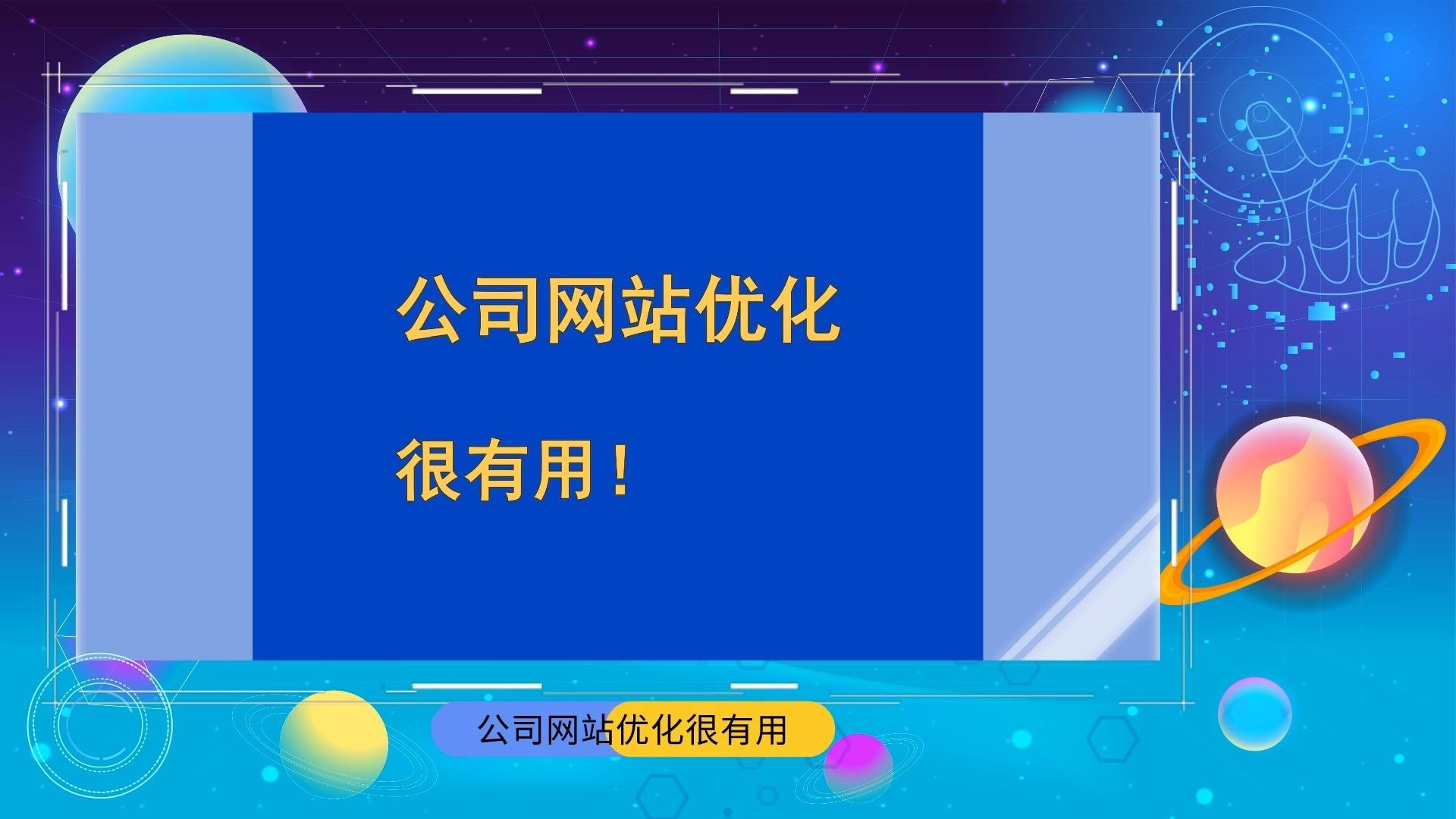 公司网站优化

很有用！

公司网站优化很有用